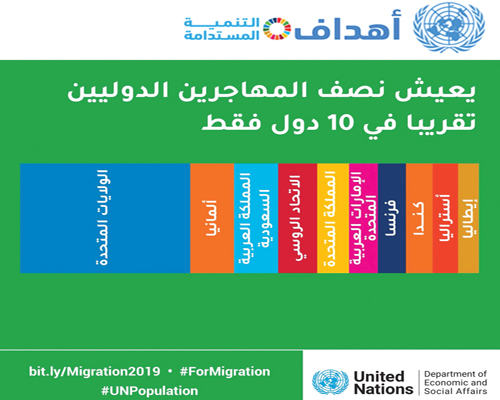 أهداف التنمية المستدامة

يعيش نصف المهاجرين الدوليين تقريبا في 10 دول فقط

الولايات المتحدة
ألمانيا
المملكة العربية السعودية
الاتحاد الروسي
المملكة المتحدة
الإمارات العربية المتحدة
فرنسا
كندا
أستراليا
إيطاليا

bit.ly/Migration2019 • #ForMigration
#UNPopulation

United Nations
Department of Economic and Social Affairs